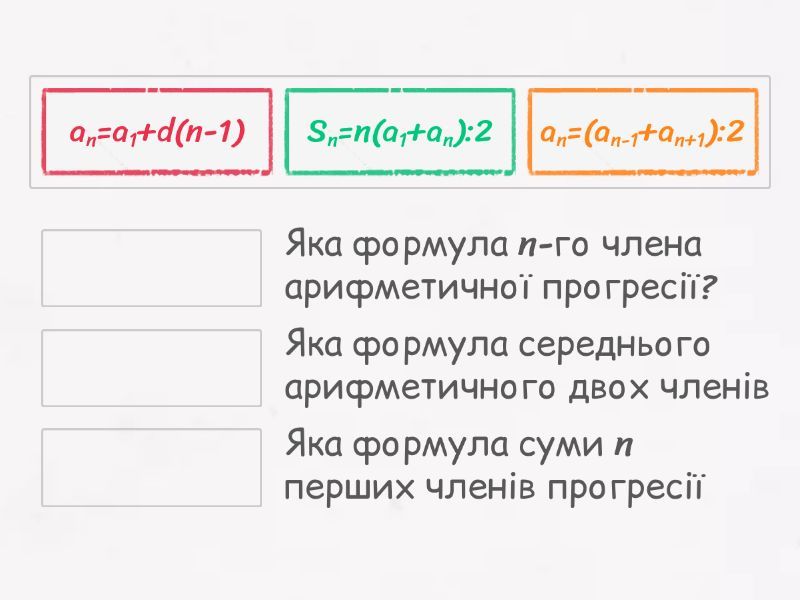 $a_n=a_1+d(n-1)$

$S_n=n(a_1+a_n):2$

$a_n=(a_{n-1}+a_{n+1}):2$

Яка формула $n$-го члена арифметичної прогресії?

Яка формула середнього арифметичного двох членів

Яка формула суми $n$ перших членів прогресії